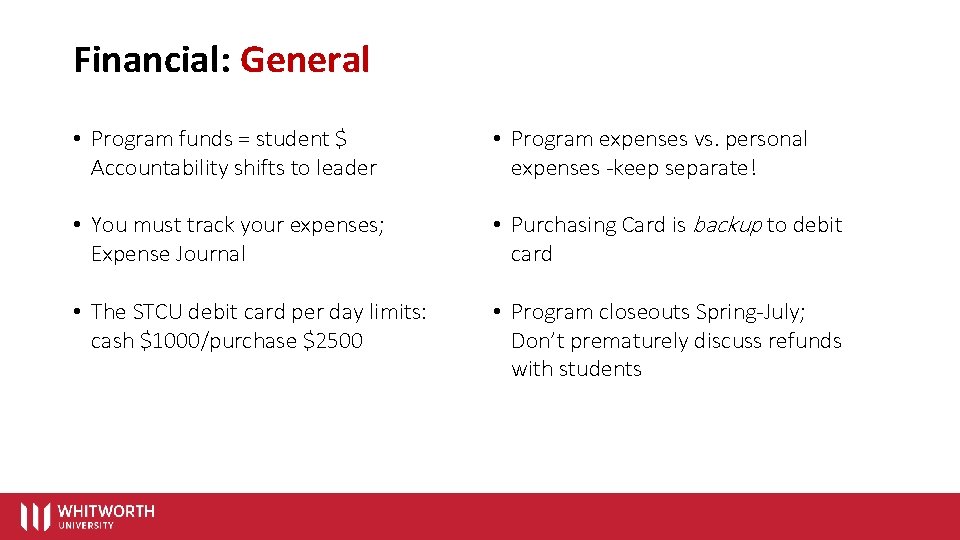 Financial: General

• Program funds = student \$ Accountability shifts to leader

• You must track your expenses; Expense Journal

• The STCU debit card per day limits: cash \$1000/purchase \$2500

• Program expenses vs. personal expenses -keep separate!

• Purchasing Card is backup to debit card

• Program closeouts Spring-July; Don't prematurely discuss refunds with students

WHITWORTH UNIVERSITY